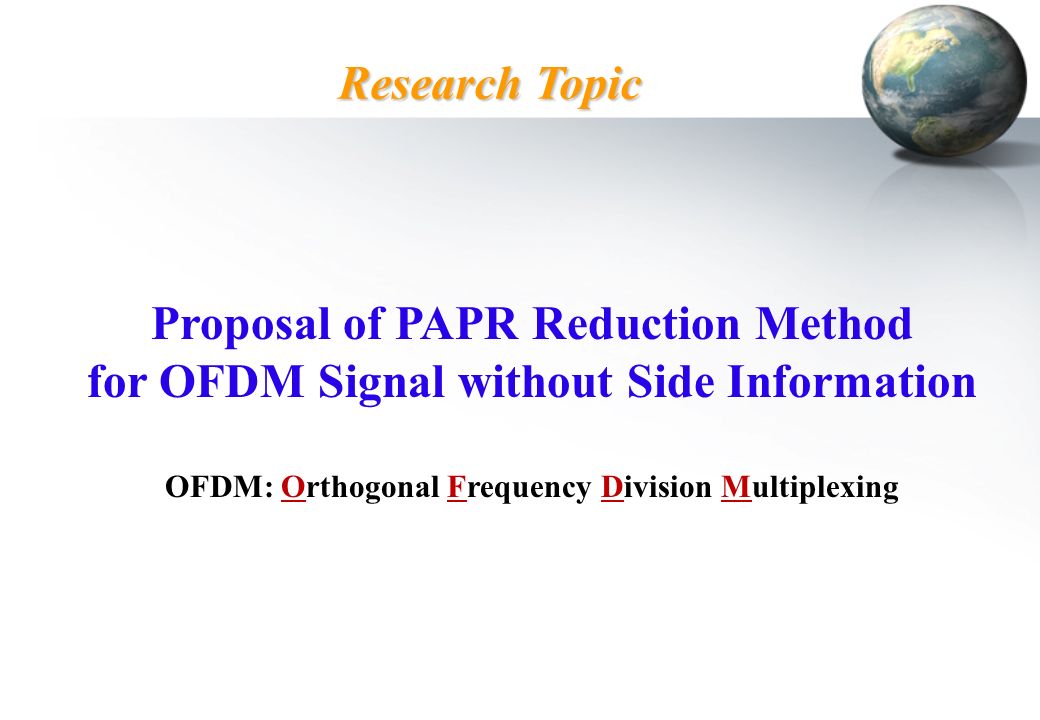 Research Topic

Proposal of PAPR Reduction Method for OFDM Signal without Side Information

OFDM: Orthogonal Frequency Division Multiplexing